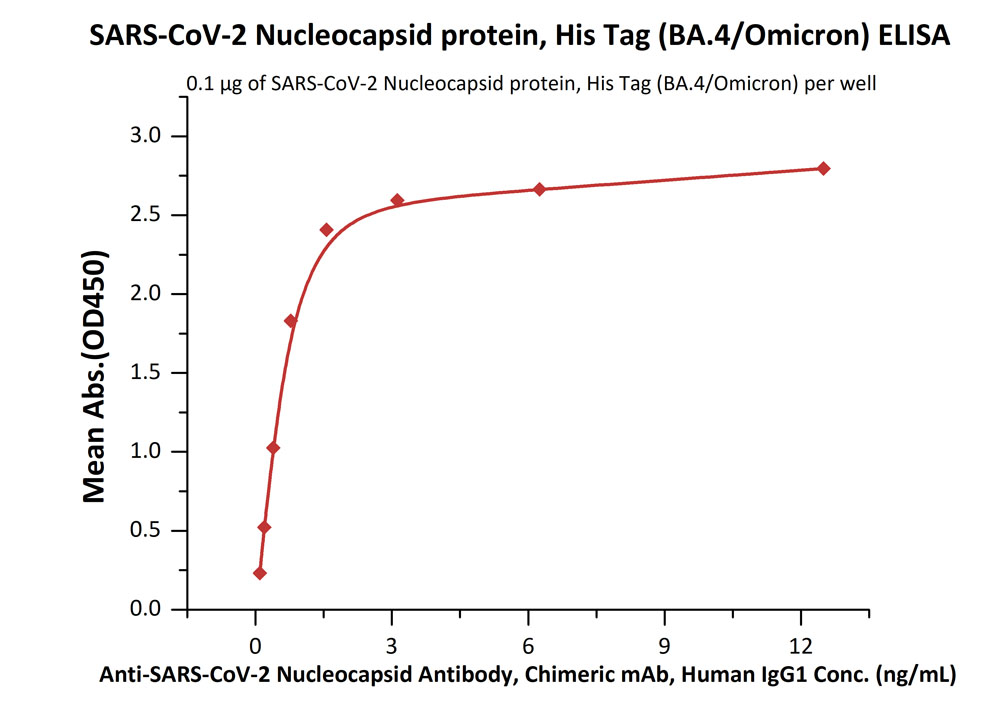 SARS-CoV-2 Nucleocapsid protein, His Tag (BA.4/Omicron) ELISA

0.1 μg of SARS-CoV-2 Nucleocapsid protein, His Tag (BA.4/Omicron) per well

Mean Abs.(OD450)

3.0
2.5
2.0
1.5
1.0
0.5
0.0

0
3
6
9
12

Anti-SARS-CoV-2 Nucleocapsid Antibody, Chimeric mAb, Human IgG1 Conc. (ng/mL)